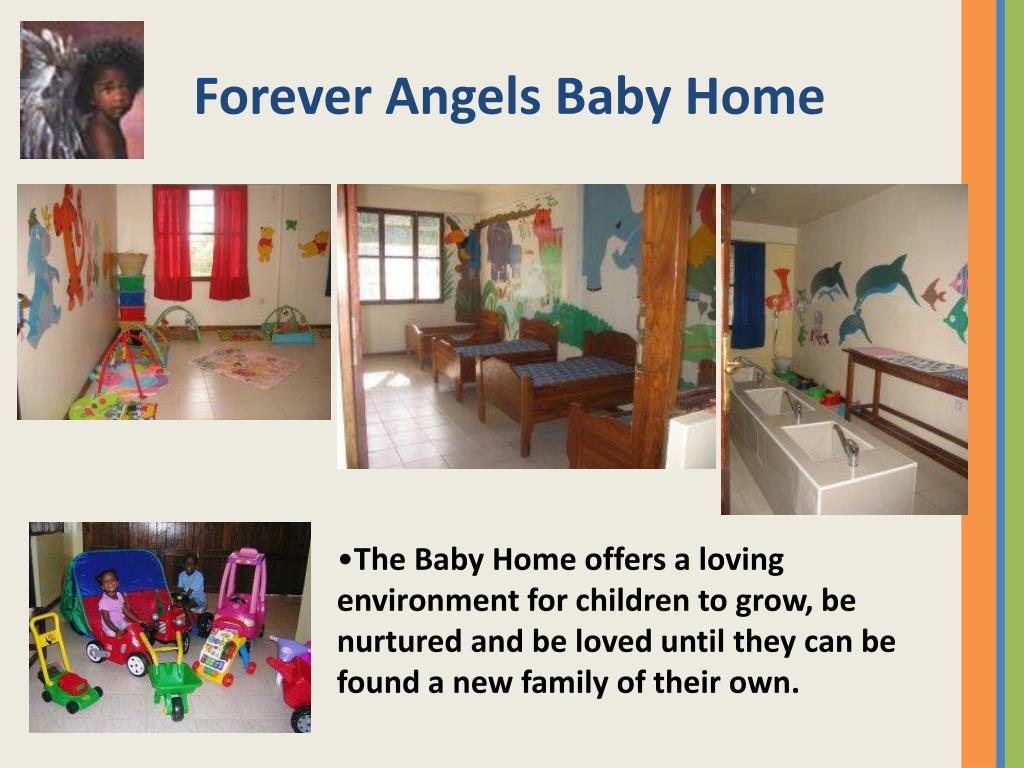 Forever Angels Baby Home

•The Baby Home offers a loving environment for children to grow, be nurtured and be loved until they can be found a new family of their own.